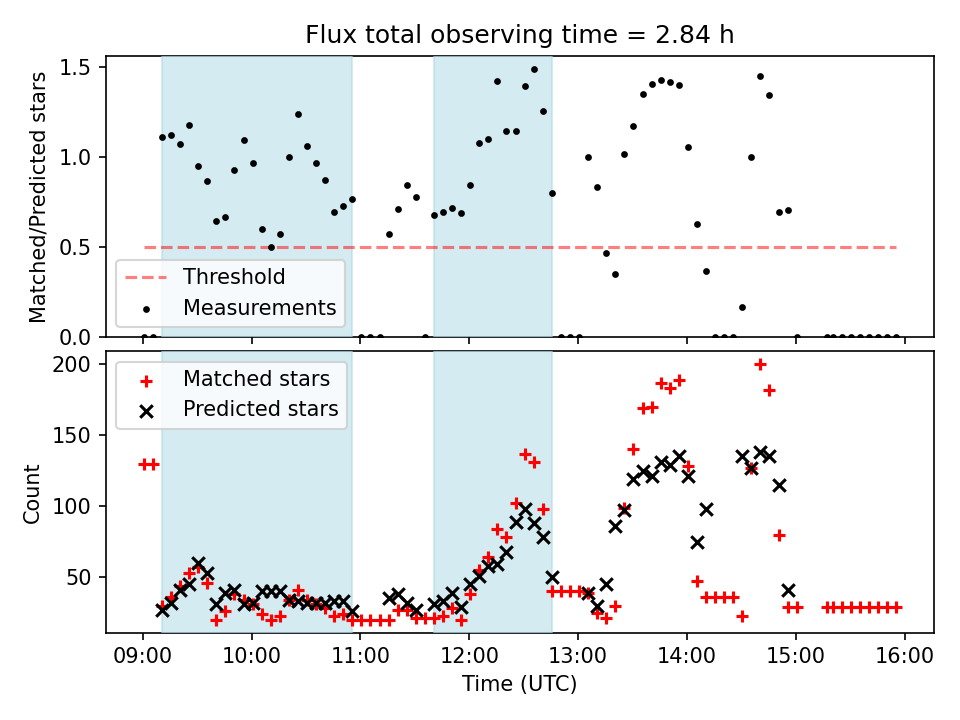 Flux total observing time = 2.84 h

Matched/Predicted stars

1.5
1.0
0.5
0.0

Threshold
Measurements

Count

200
150
100
50

Matched stars
Predicted stars

09:00 10:00 11:00 12:00 13:00 14:00 15:00 16:00

Time (UTC)